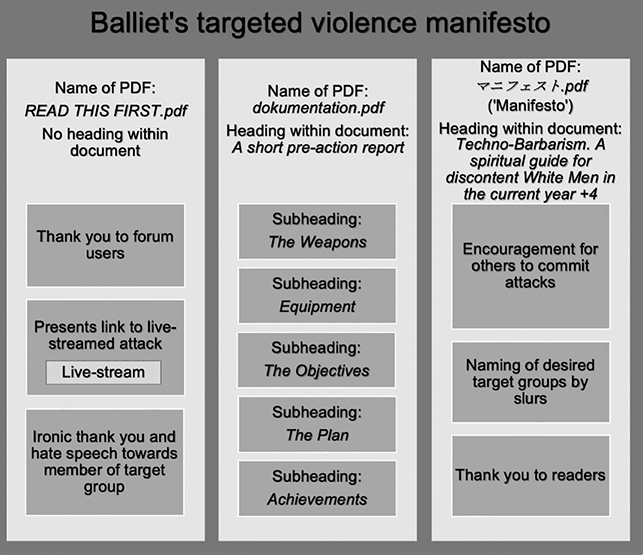 Balliet's targeted violence manifesto

Name of PDF:
READ THIS FIRST.pdf
No heading within document

Thank you to forum users

Presents link to live-streamed attack

Live-stream

Ironic thank you and hate speech towards member of target group

Name of PDF:
dokumentation.pdf
Heading within document:
A short pre-action report

Subheading:
The Weapons

Subheading:
Equipment

Subheading:
The Objectives

Subheading:
The Plan

Subheading:
Achievements

Name of PDF:
マニフェスト.pdf
('Manifesto')
Heading within document:
Techno-Barbarism. A spiritual guide for discontent White Men in the current year +4

Encouragement for others to commit attacks

Naming of desired target groups by slurs

Thank you to readers